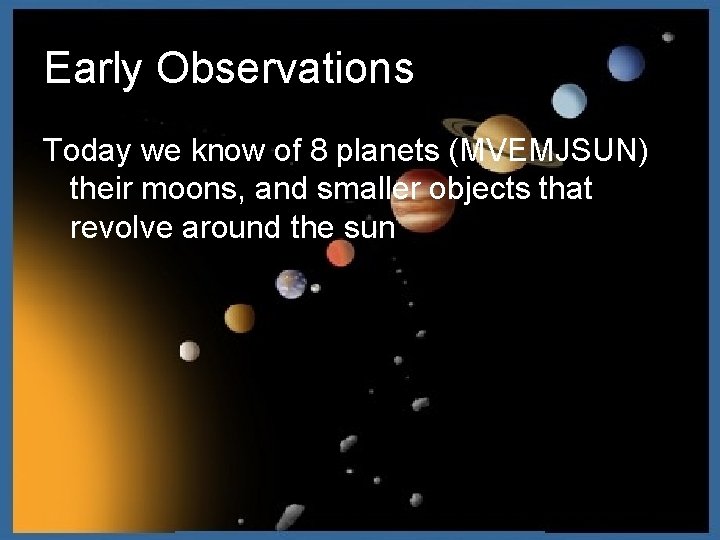 Early Observations

Today we know of 8 planets (MVEMJSUN) their moons, and smaller objects that revolve around the sun